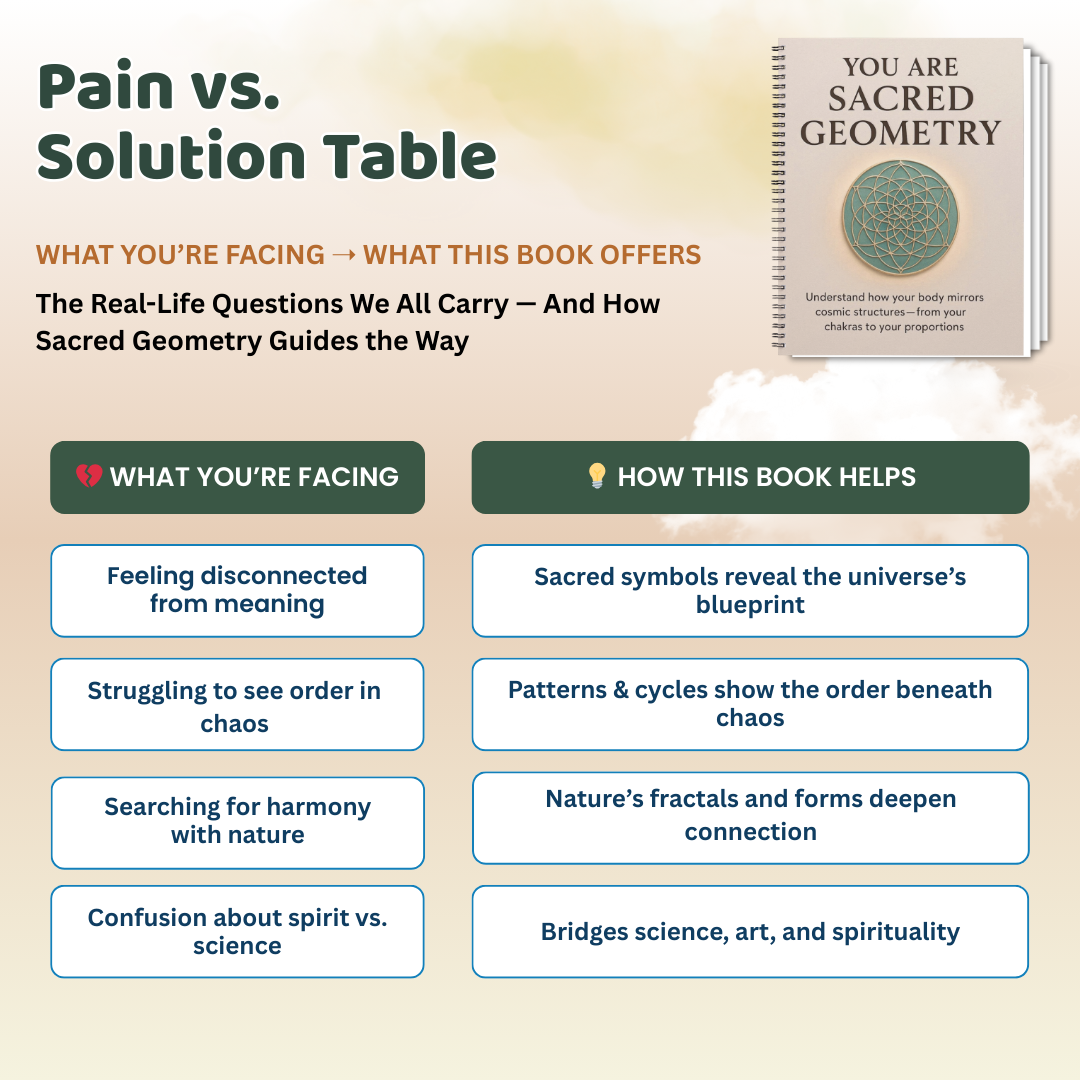 Pain vs. Solution Table

WHAT YOU'RE FACING → WHAT THIS BOOK OFFERS

The Real-Life Questions We All Carry — And How Sacred Geometry Guides the Way

YOU ARE SACRED GEOMETRY

Understand how your body mirrors cosmic structures—from your chakras to your proportions

| 💔 WHAT YOU'RE FACING | 💡 HOW THIS BOOK HELPS |
|---|---|
| Feeling disconnected from meaning | Sacred symbols reveal the universe's blueprint |
| Struggling to see order in chaos | Patterns & cycles show the order beneath chaos |
| Searching for harmony with nature | Nature's fractals and forms deepen connection |
| Confusion about spirit vs. science | Bridges science, art, and spirituality |